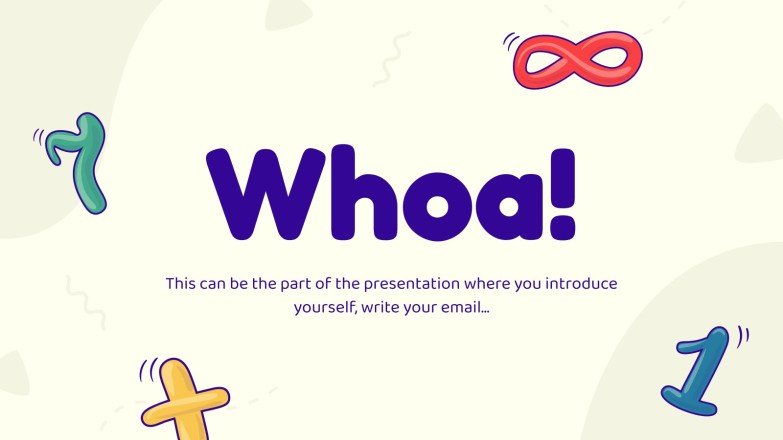 Whoa!

This can be the part of the presentation where you introduce yourself, write your email…